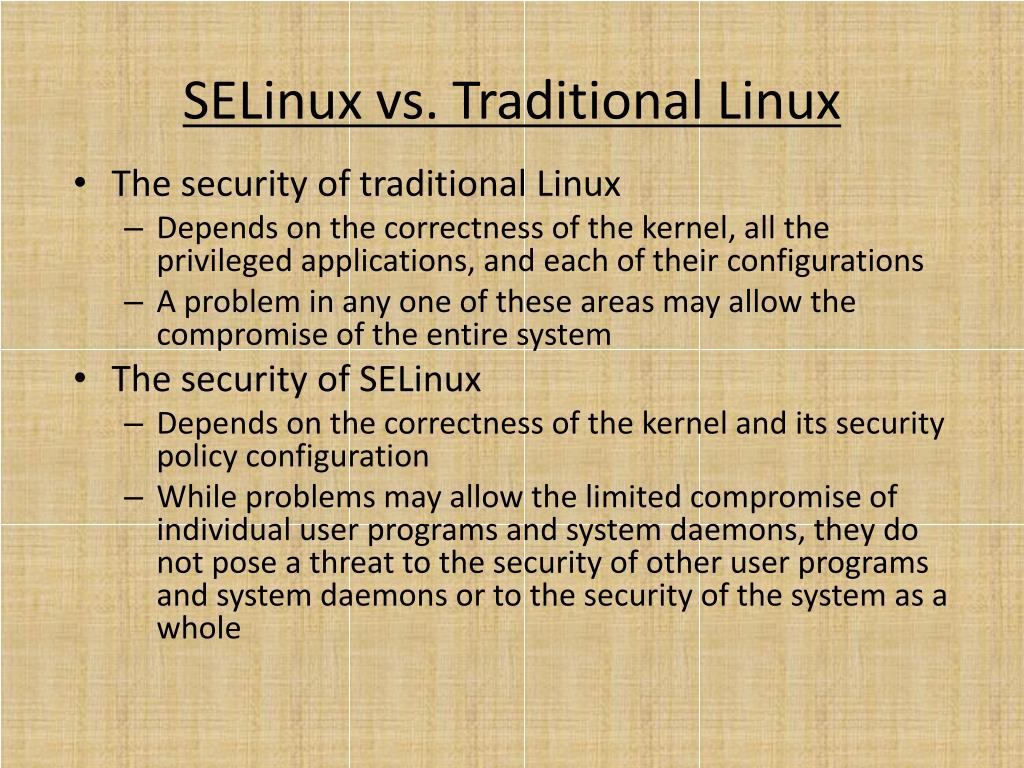 SELinux vs. Traditional Linux

• The security of traditional Linux
– Depends on the correctness of the kernel, all the privileged applications, and each of their configurations
– A problem in any one of these areas may allow the compromise of the entire system
• The security of SELinux
– Depends on the correctness of the kernel and its security policy configuration
– While problems may allow the limited compromise of individual user programs and system daemons, they do not pose a threat to the security of other user programs and system daemons or to the security of the system as a whole